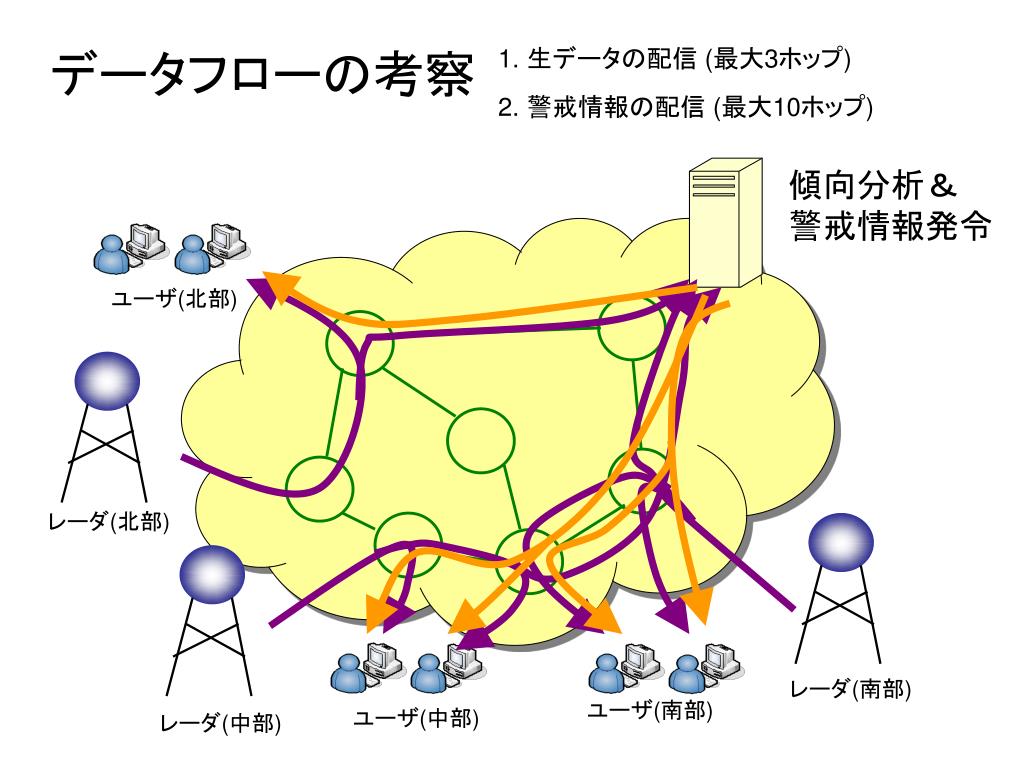 データフローの考察

1. 生データの配信 (最大3ホップ)

2. 警戒情報の配信 (最大10ホップ)

傾向分析＆
警戒情報発令

ユーザ(北部)

レーダ(北部)

レーダ(中部)

ユーザ(中部)

ユーザ(南部)

レーダ(南部)